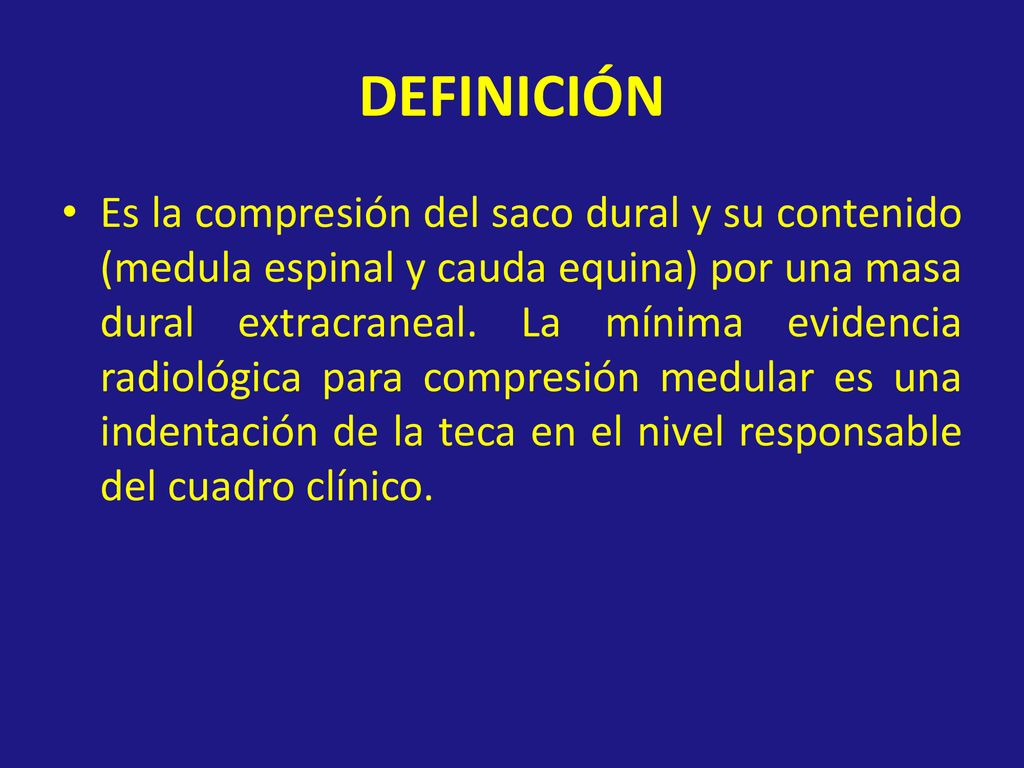 DEFINICIÓN

• Es la compresión del saco dural y su contenido (medula espinal y cauda equina) por una masa dural extracraneal. La mínima evidencia radiológica para compresión medular es una indentación de la teca en el nivel responsable del cuadro clínico.